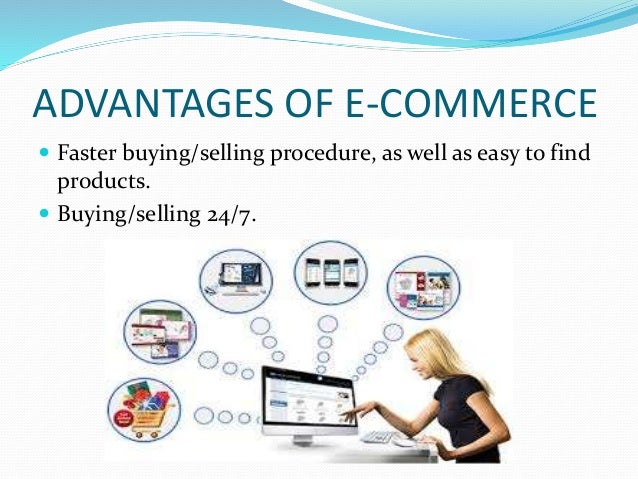 ADVANTAGES OF E-COMMERCE

- Faster buying/selling procedure, as well as easy to find products.
- Buying/selling 24/7.